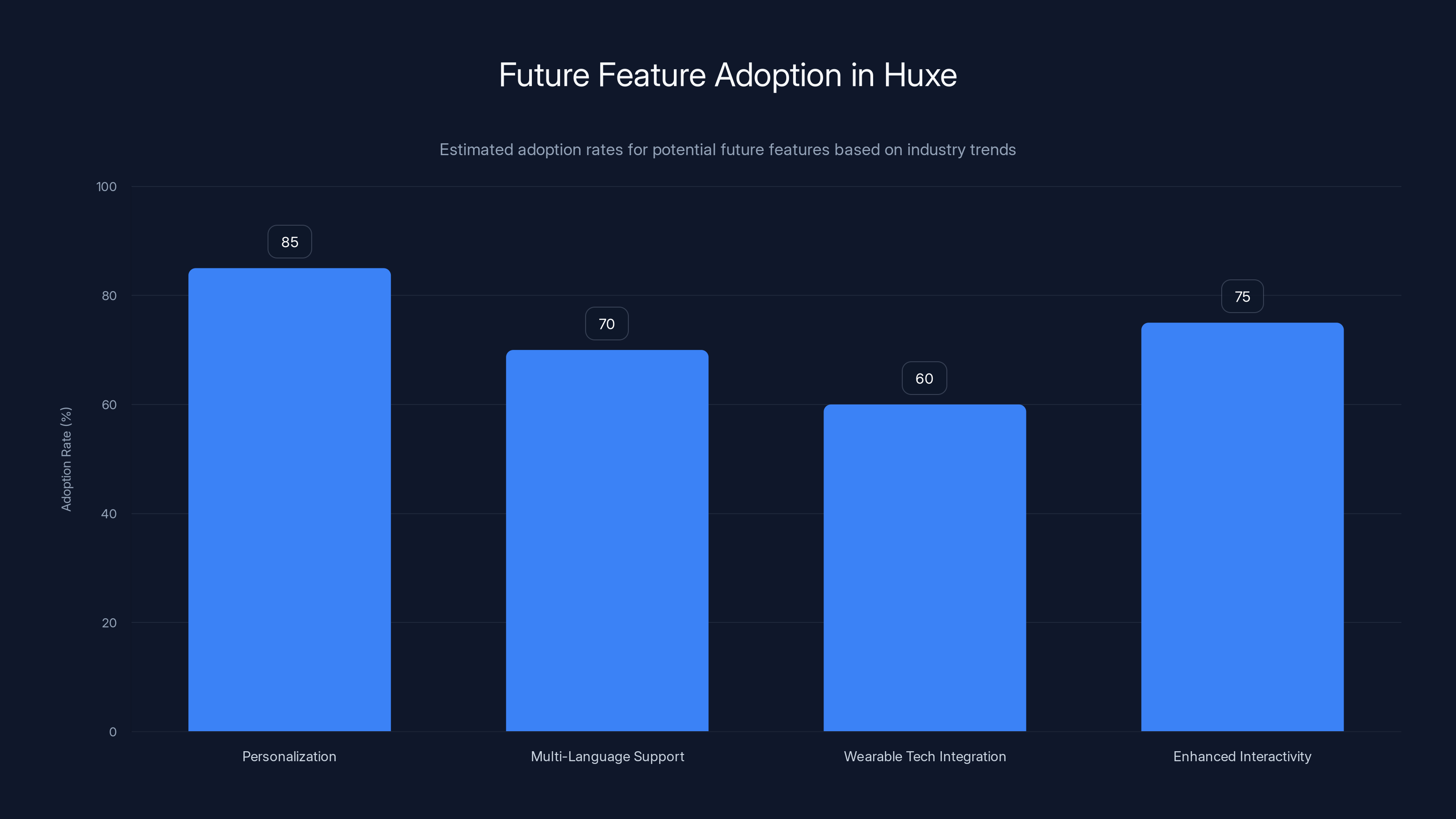 Future Feature Adoption in Huxe

Estimated adoption rates for potential future features based on industry trends

Adoption Rate (%)

100
80
60
40
20
0

85
70
60
75

Personalization
Multi-Language Support
Wearable Tech Integration
Enhanced Interactivity